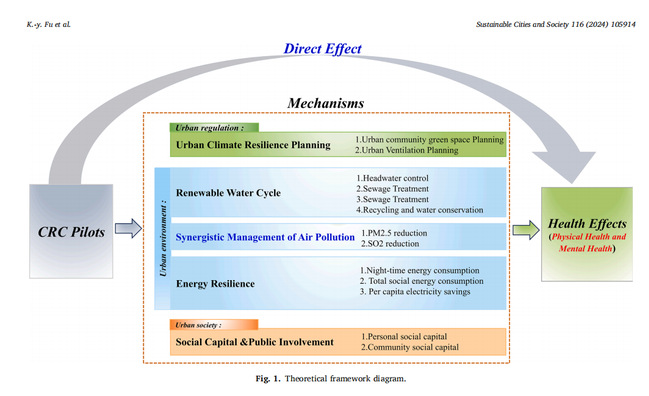 K.-y. Fu et al.

Sustainable Cities and Society 116 (2024) 105914

Direct Effect

Mechanisms

CRC Pilots

Urban regulation :

Urban Climate Resilience Planning

1.Urban community green space Planning
2.Urban Ventilation Planning

Urban environment :

Renewable Water Cycle

1.Headwater control
2.Sewage Treatment
3.Sewage Treatment
4.Recycling and water conservation

Synergistic Management of Air Pollution

1.PM2.5 reduction
2.SO2 reduction

Energy Resilience

1.Night-time energy consumption
2. Total social energy consumption
3. Per capita electricity savings

Urban society :

Social Capital &Public Involvement

1.Personal social capital
2.Community social capital

Health Effects
(Physical Health and Mental Health)

Fig. 1. Theoretical framework diagram.